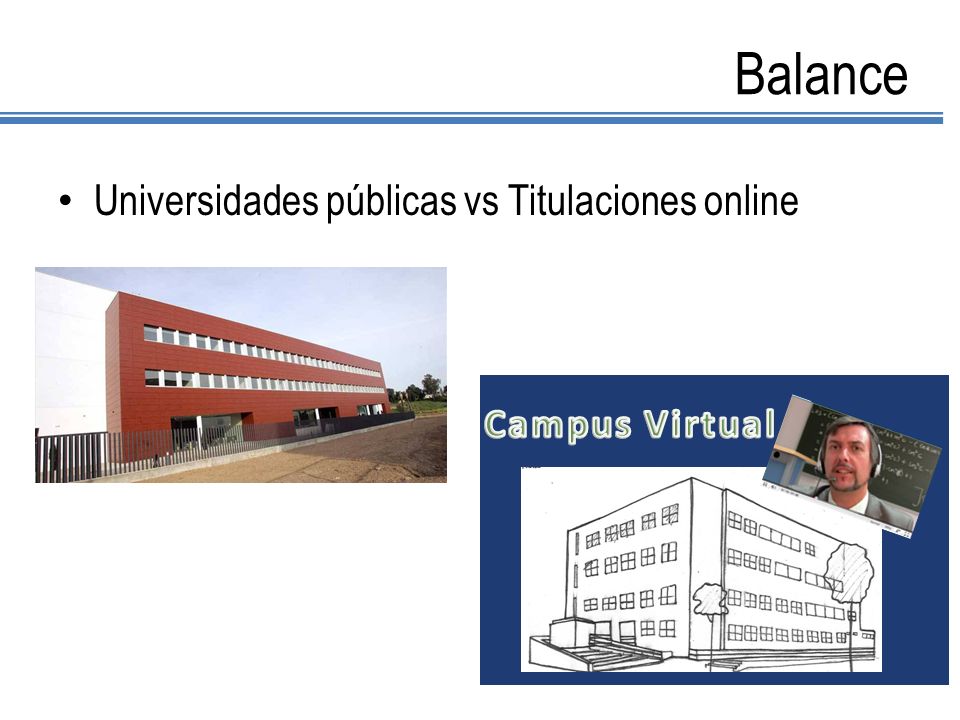 Balance

• Universidades públicas vs Titulaciones online

Campus Virtual